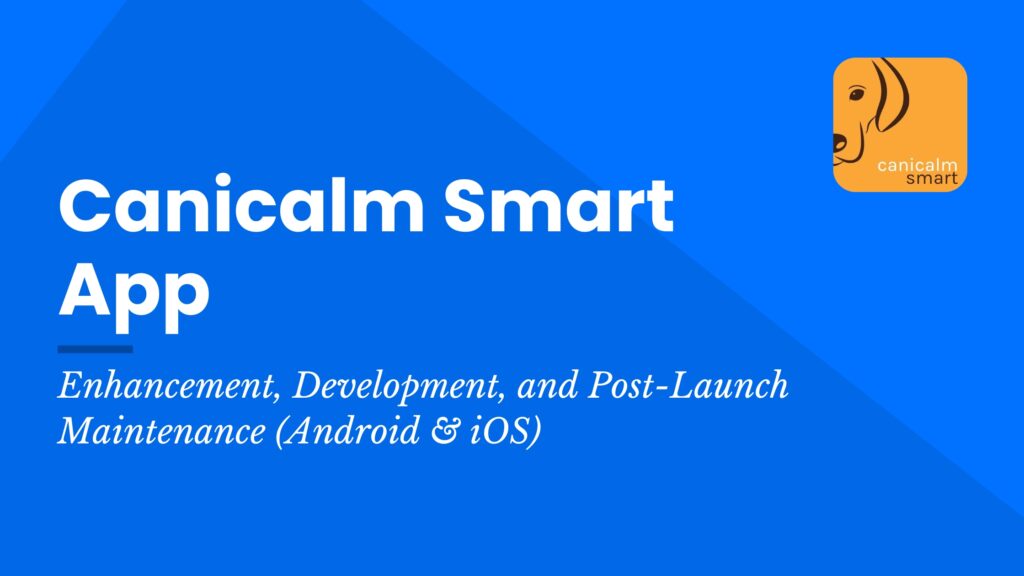 canicalm
smart

Canicalm Smart App

Enhancement, Development, and Post-Launch Maintenance (Android & iOS)